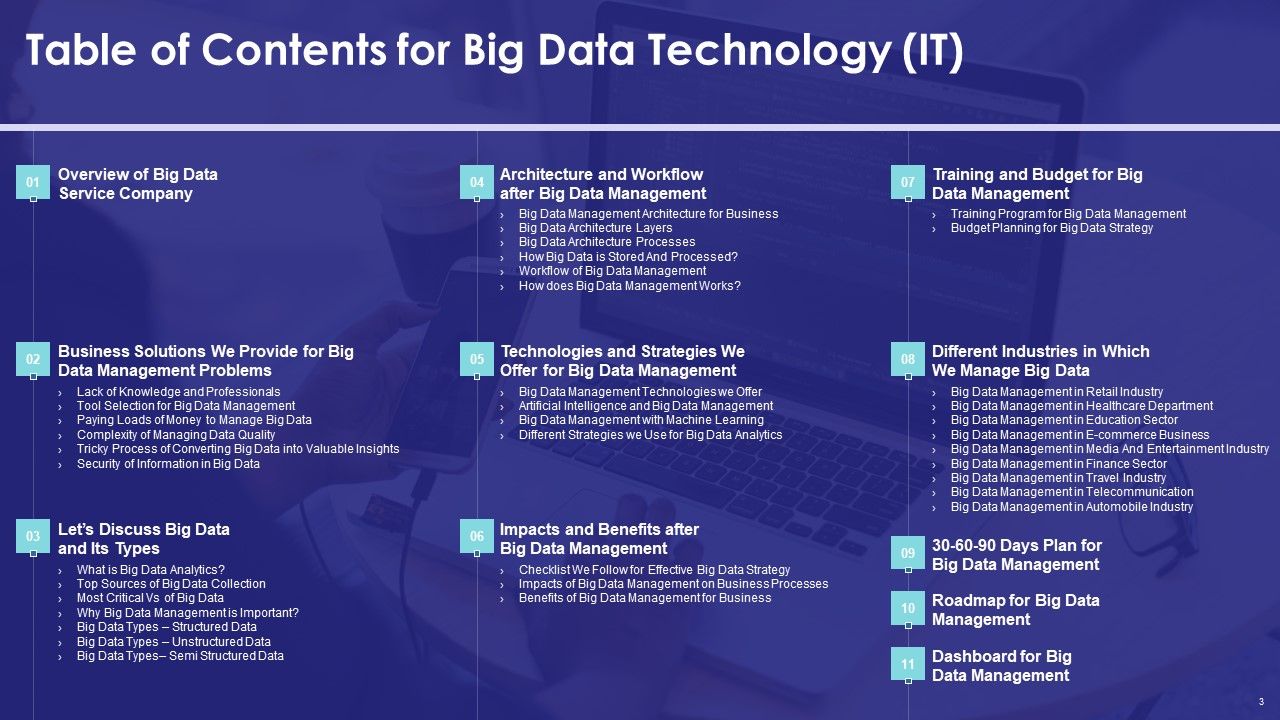 Table of Contents for Big Data Technology (IT)

01 Overview of Big Data Service Company

02 Business Solutions We Provide for Big Data Management Problems
› Lack of Knowledge and Professionals
› Tool Selection for Big Data Management
› Paying Loads of Money to Manage Big Data
› Complexity of Managing Data Quality
› Tricky Process of Converting Big Data into Valuable Insights
› Security of Information in Big Data

03 Let's Discuss Big Data and Its Types
› What is Big Data Analytics?
› Top Sources of Big Data Collection
› Most Critical Vs of Big Data
› Why Big Data Management is Important?
› Big Data Types – Structured Data
› Big Data Types – Unstructured Data
› Big Data Types– Semi Structured Data

04 Architecture and Workflow after Big Data Management
› Big Data Management Architecture for Business
› Big Data Architecture Layers
› Big Data Architecture Processes
› How Big Data is Stored And Processed?
› Workflow of Big Data Management
› How does Big Data Management Works?

05 Technologies and Strategies We Offer for Big Data Management
› Big Data Management Technologies we Offer
› Artificial Intelligence and Big Data Management
› Big Data Management with Machine Learning
› Different Strategies we Use for Big Data Analytics

06 Impacts and Benefits after Big Data Management
› Checklist We Follow for Effective Big Data Strategy
› Impacts of Big Data Management on Business Processes
› Benefits of Big Data Management for Business

07 Training and Budget for Big Data Management
› Training Program for Big Data Management
› Budget Planning for Big Data Strategy

08 Different Industries in Which We Manage Big Data
› Big Data Management in Retail Industry
› Big Data Management in Healthcare Department
› Big Data Management in Education Sector
› Big Data Management in E-commerce Business
› Big Data Management in Media And Entertainment Industry
› Big Data Management in Finance Sector
› Big Data Management in Travel Industry
› Big Data Management in Telecommunication
› Big Data Management in Automobile Industry

09 30-60-90 Days Plan for Big Data Management

10 Roadmap for Big Data Management

11 Dashboard for Big Data Management

3